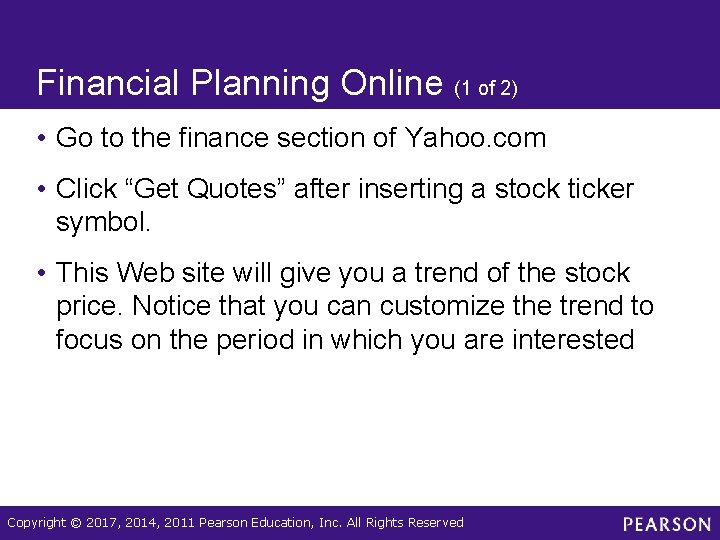 Financial Planning Online (1 of 2)

• Go to the finance section of Yahoo.com

• Click “Get Quotes” after inserting a stock ticker symbol.

• This Web site will give you a trend of the stock price. Notice that you can customize the trend to focus on the period in which you are interested

Copyright © 2017, 2014, 2011 Pearson Education, Inc. All Rights Reserved

PEARSON